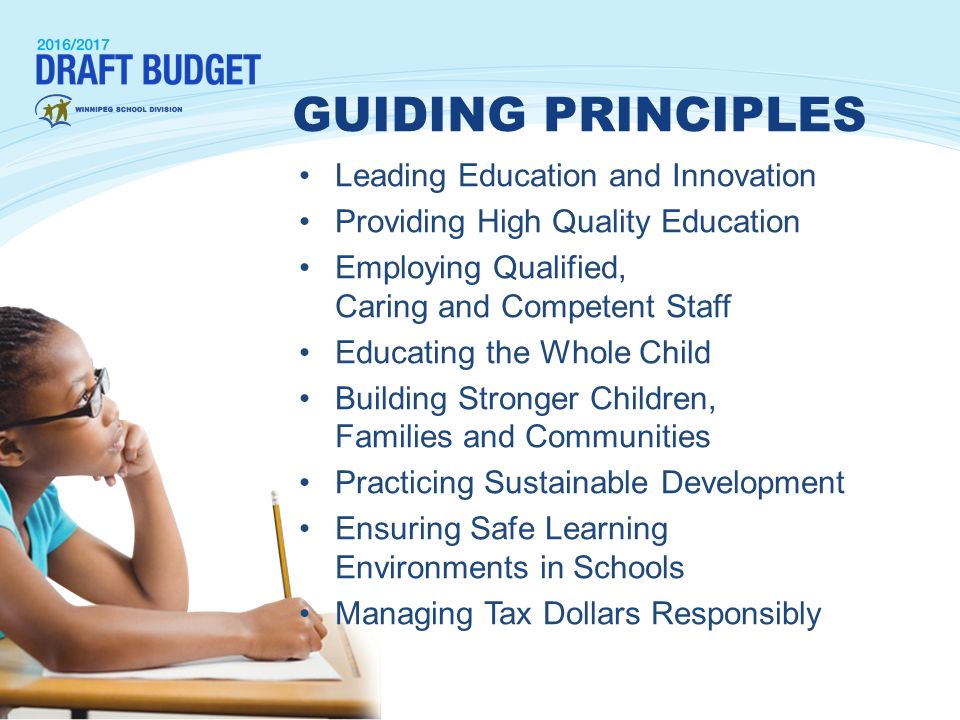 2016/2017
DRAFT BUDGET
WINNIPEG SCHOOL DIVISION

GUIDING PRINCIPLES

• Leading Education and Innovation
• Providing High Quality Education
• Employing Qualified, Caring and Competent Staff
• Educating the Whole Child
• Building Stronger Children, Families and Communities
• Practicing Sustainable Development
• Ensuring Safe Learning Environments in Schools
• Managing Tax Dollars Responsibly